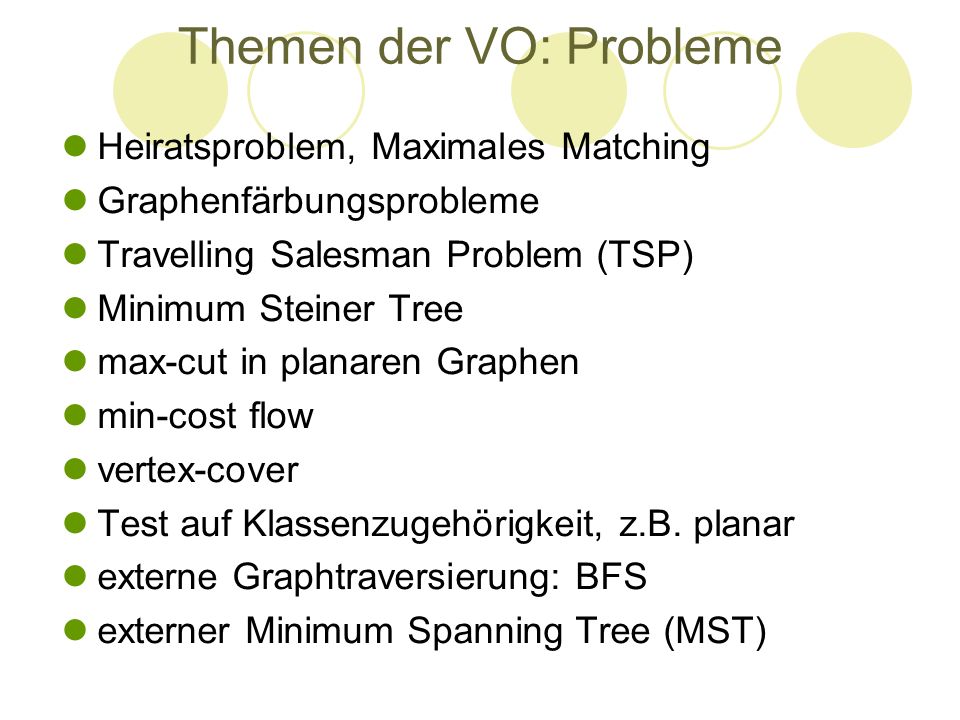 Themen der VO: Probleme

- Heiratsproblem, Maximales Matching
- Graphenfärbungsprobleme
- Travelling Salesman Problem (TSP)
- Minimum Steiner Tree
- max-cut in planaren Graphen
- min-cost flow
- vertex-cover
- Test auf Klassenzugehörigkeit, z.B. planar
- externe Graphtraversierung: BFS
- externer Minimum Spanning Tree (MST)